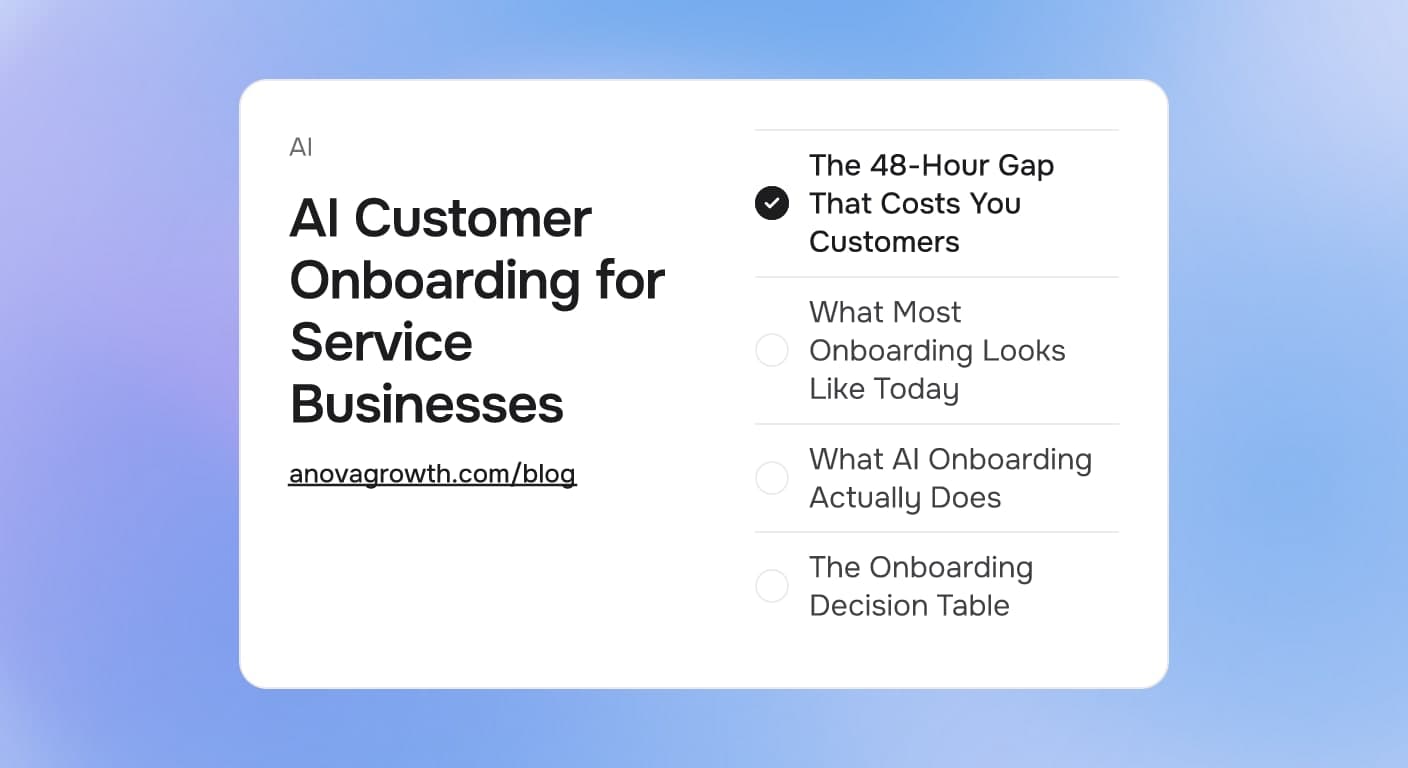 AI

AI Customer Onboarding for Service Businesses

anovagrowth.com/blog

☑ The 48-Hour Gap That Costs You Customers

☐ What Most Onboarding Looks Like Today

☐ What AI Onboarding Actually Does

☐ The Onboarding Decision Table